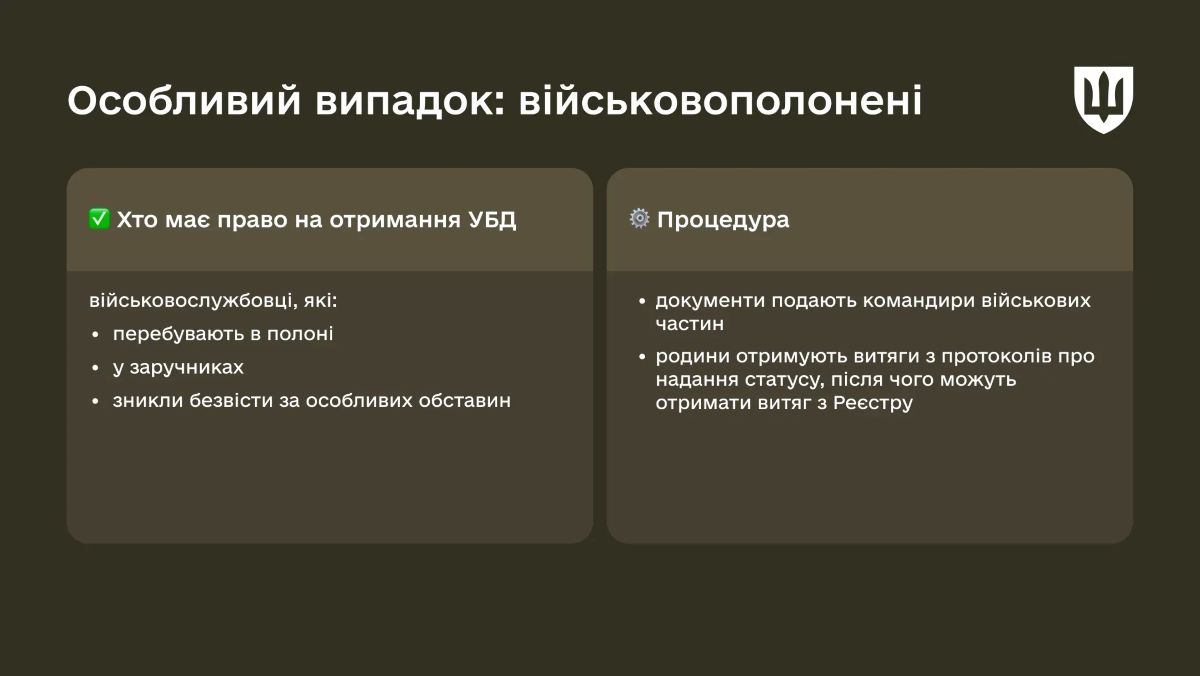 Особливий випадок: військовополонені

✅ Хто має право на отримання УБД

військовослужбовці, які:
• перебувають в полоні
• у заручниках
• зникли безвісти за особливих обставин

⚙️ Процедура

• документи подають командири військових частин
• родини отримують витяги з протоколів про надання статусу, після чого можуть отримати витяг з Реєстру